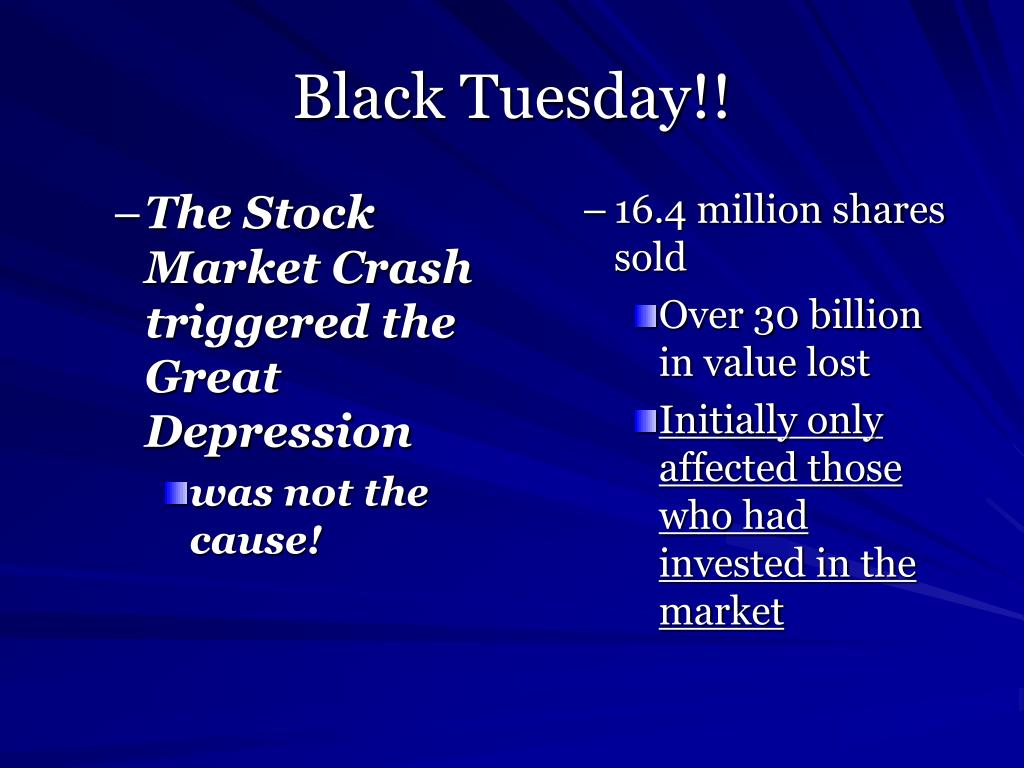 Black Tuesday!!

– The Stock Market Crash triggered the Great Depression

was not the cause!

– 16.4 million shares sold

Over 30 billion in value lost

Initially only affected those who had invested in the market